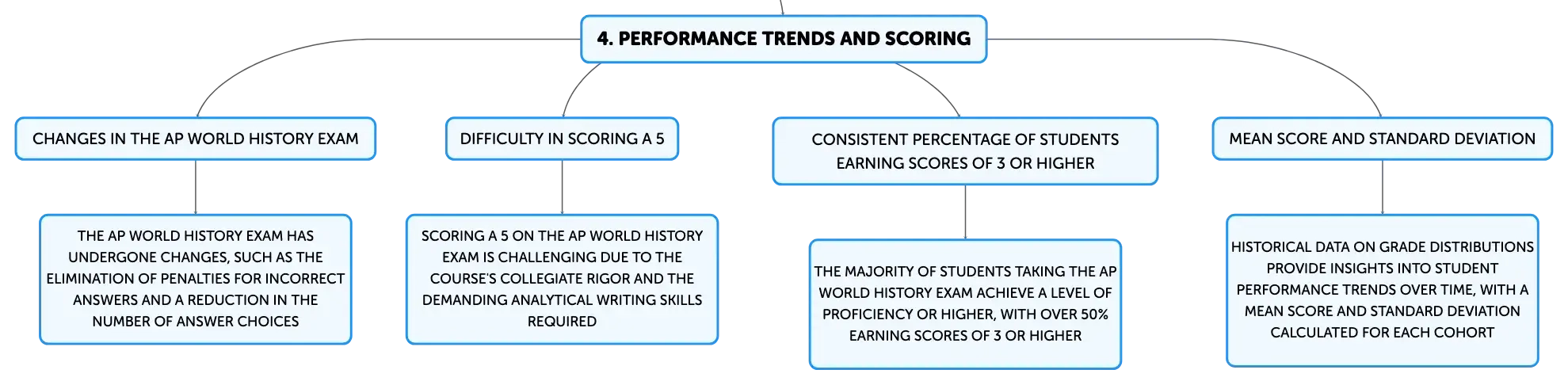 4. PERFORMANCE TRENDS AND SCORING

CHANGES IN THE AP WORLD HISTORY EXAM

THE AP WORLD HISTORY EXAM HAS UNDERGONE CHANGES, SUCH AS THE ELIMINATION OF PENALTIES FOR INCORRECT ANSWERS AND A REDUCTION IN THE NUMBER OF ANSWER CHOICES

DIFFICULTY IN SCORING A 5

SCORING A 5 ON THE AP WORLD HISTORY EXAM IS CHALLENGING DUE TO THE COURSE'S COLLEGIATE RIGOR AND THE DEMANDING ANALYTICAL WRITING SKILLS REQUIRED

CONSISTENT PERCENTAGE OF STUDENTS EARNING SCORES OF 3 OR HIGHER

THE MAJORITY OF STUDENTS TAKING THE AP WORLD HISTORY EXAM ACHIEVE A LEVEL OF PROFICIENCY OR HIGHER, WITH OVER 50% EARNING SCORES OF 3 OR HIGHER

MEAN SCORE AND STANDARD DEVIATION

HISTORICAL DATA ON GRADE DISTRIBUTIONS PROVIDE INSIGHTS INTO STUDENT PERFORMANCE TRENDS OVER TIME, WITH A MEAN SCORE AND STANDARD DEVIATION CALCULATED FOR EACH COHORT